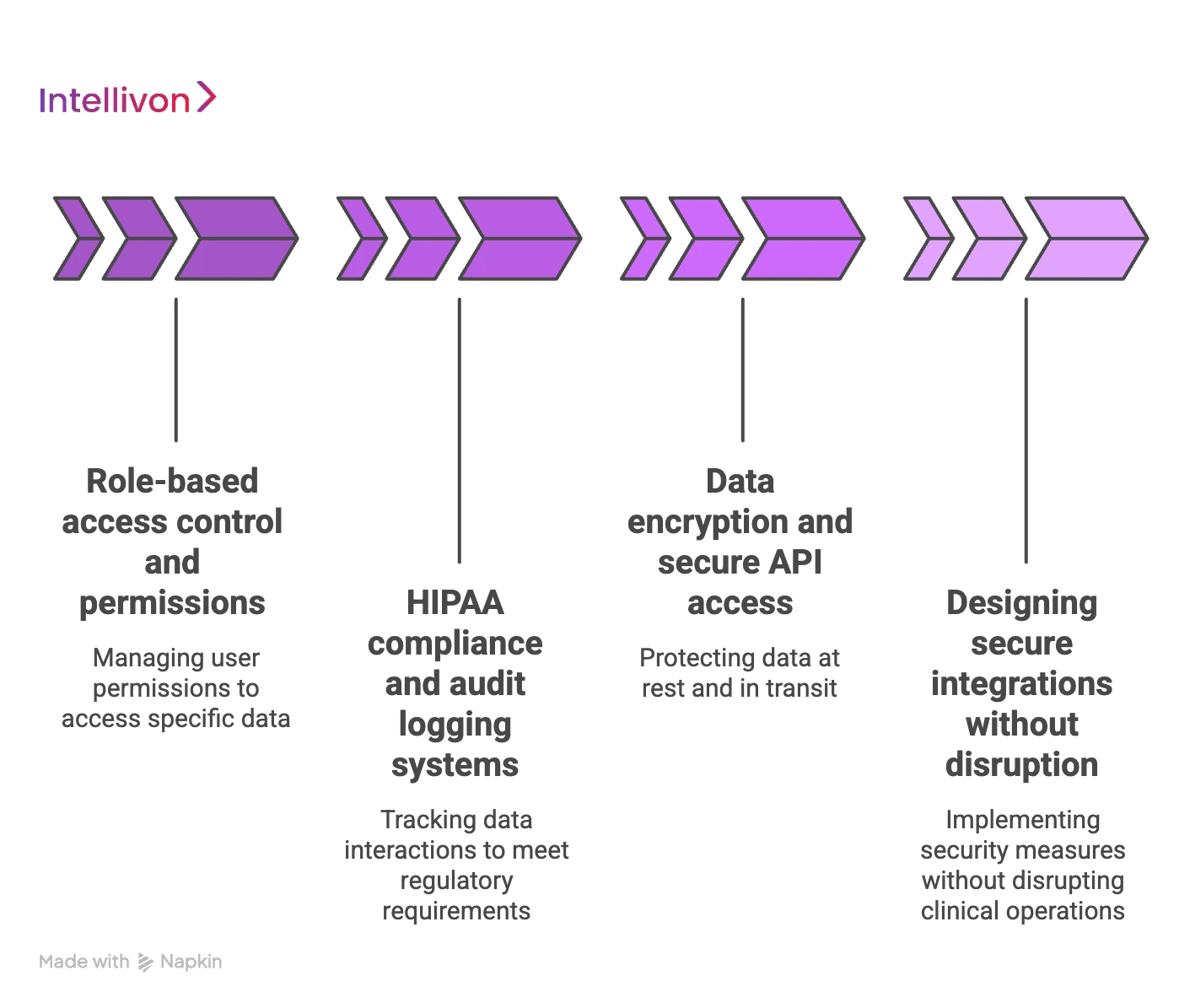 Intellivon

Role-based access control and permissions

Managing user permissions to access specific data

HIPAA compliance and audit logging systems

Tracking data interactions to meet regulatory requirements

Data encryption and secure API access

Protecting data at rest and in transit

Designing secure integrations without disruption

Implementing security measures without disrupting clinical operations

Made with Napkin